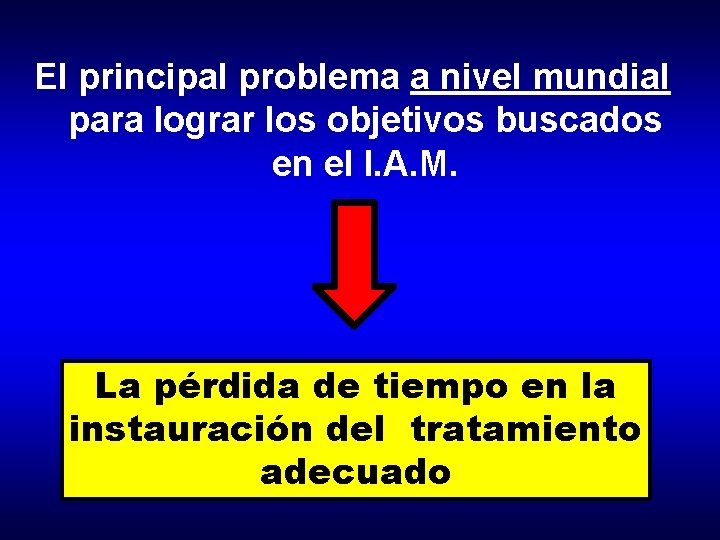 El principal problema a nivel mundial para lograr los objetivos buscados en el I.A.M.

La pérdida de tiempo en la instauración del tratamiento adecuado